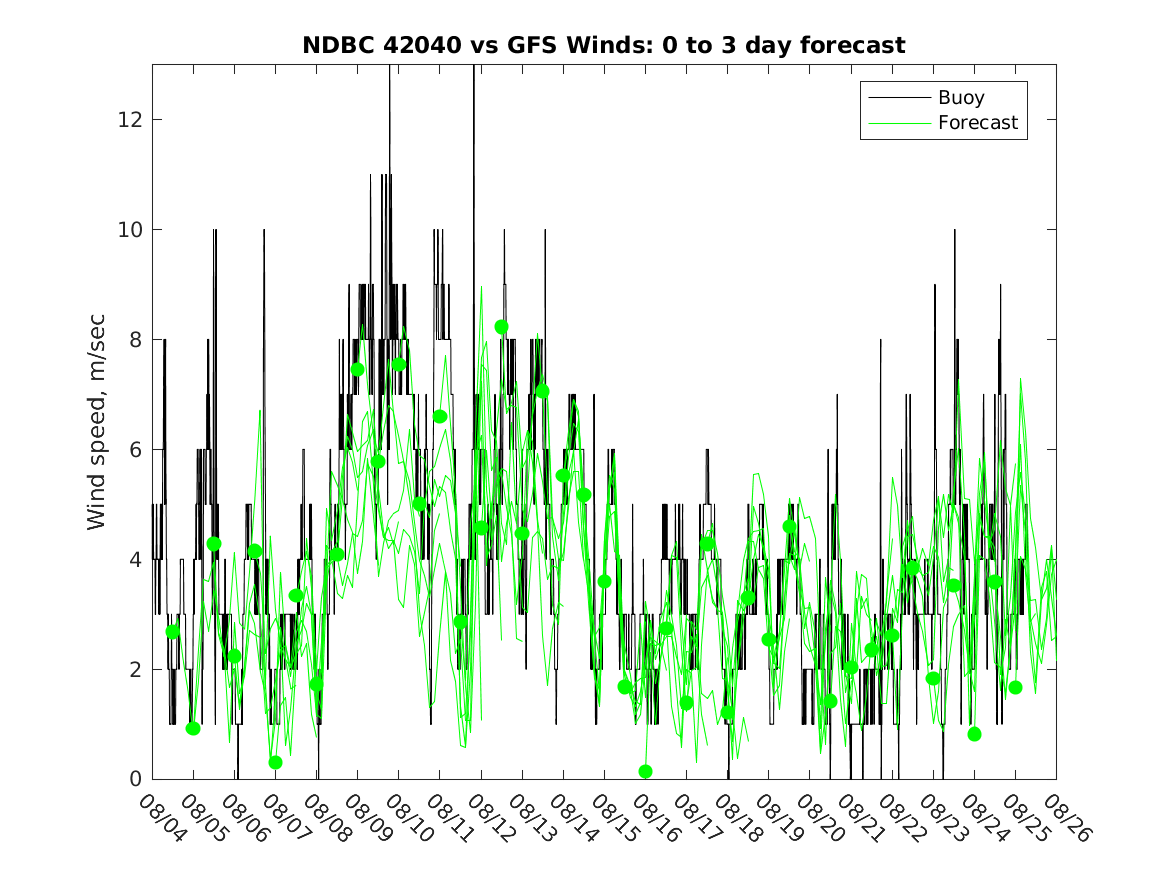 NDBC 42040 vs GFS Winds: 0 to 3 day forecast

Buoy
Forecast

Wind speed, m/sec

12
10
8
6
4
2
0

08/04 08/05 08/06 08/07 08/08 08/09 08/10 08/11 08/12 08/13 08/14 08/15 08/16 08/17 08/18 08/19 08/20 08/21 08/22 08/23 08/24 08/25 08/26